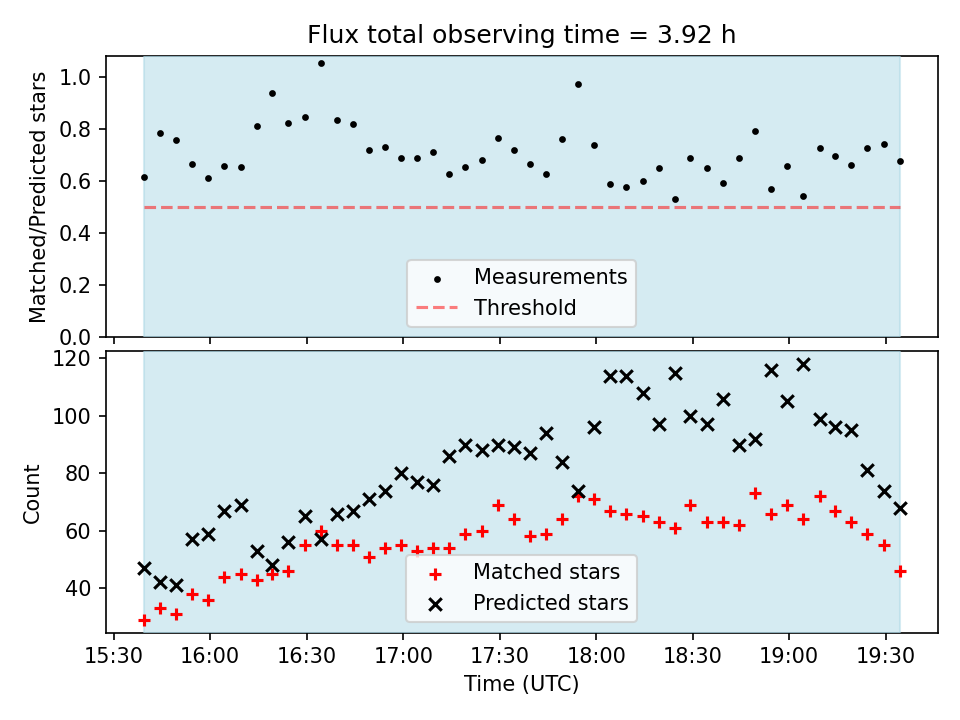 Flux total observing time = 3.92 h

Matched/Predicted stars

1.0
0.8
0.6
0.4
0.2
0.0

Measurements
Threshold

Count

120
100
80
60
40

Matched stars
Predicted stars

15:30 16:00 16:30 17:00 17:30 18:00 18:30 19:00 19:30

Time (UTC)